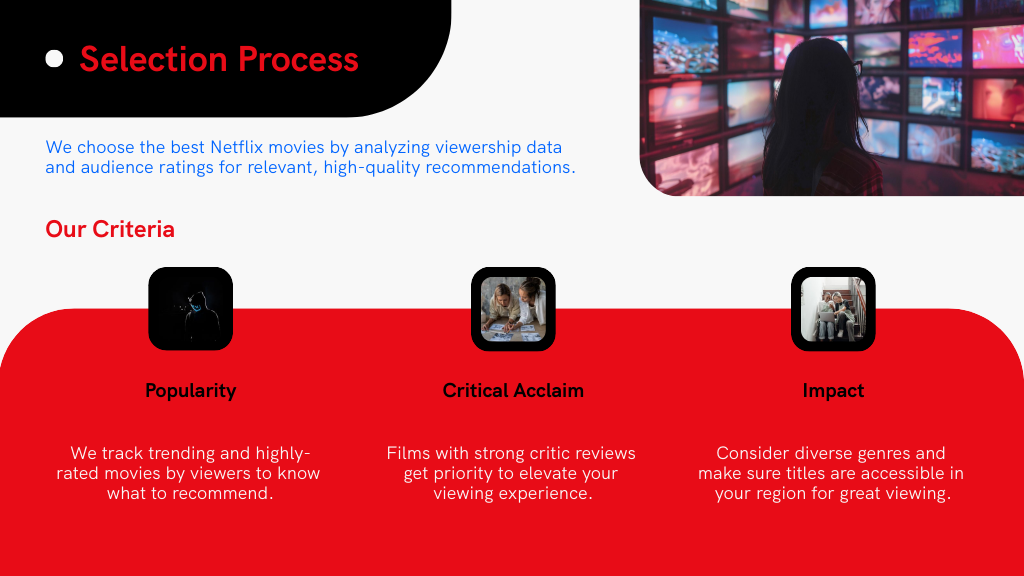 Selection Process

We choose the best Netflix movies by analyzing viewership data and audience ratings for relevant, high-quality recommendations.

Our Criteria

Popularity

We track trending and highly-rated movies by viewers to know what to recommend.

Critical Acclaim

Films with strong critic reviews get priority to elevate your viewing experience.

Impact

Consider diverse genres and make sure titles are accessible in your region for great viewing.